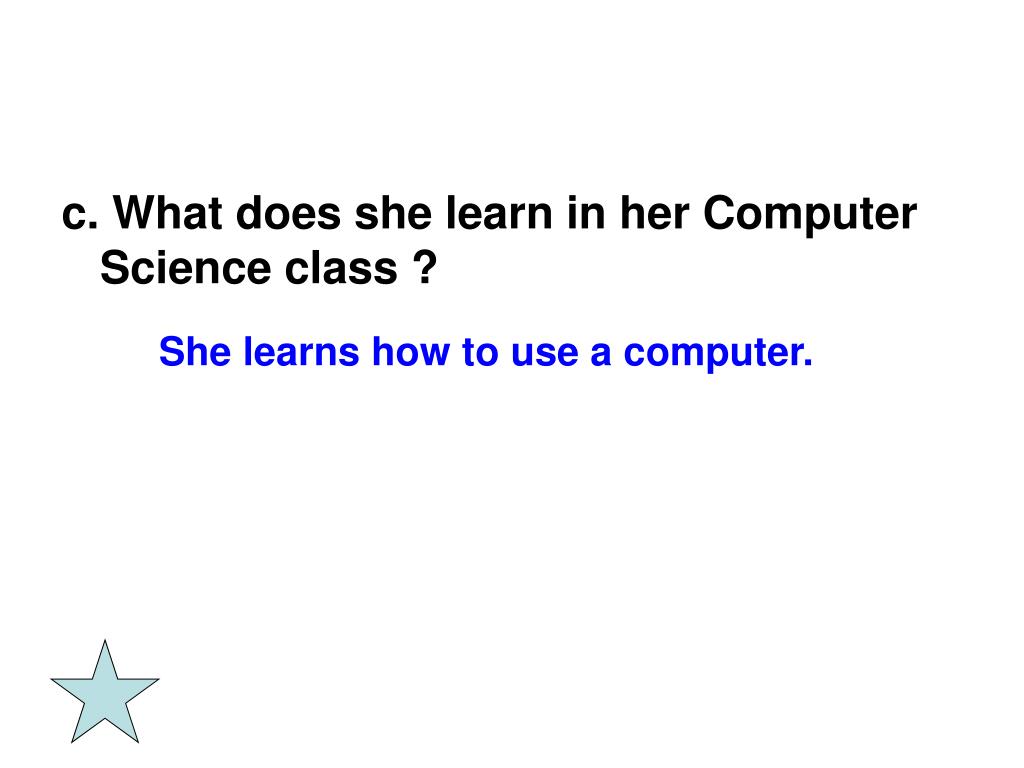 c. What does she learn in her Computer Science class ?

She learns how to use a computer.